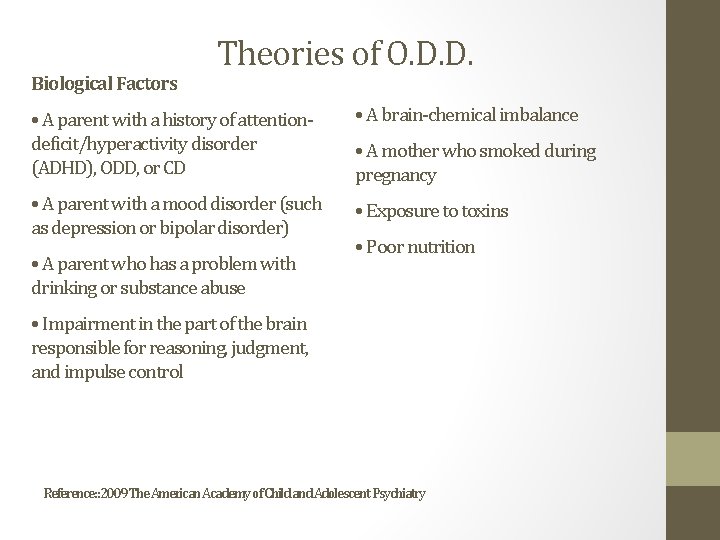 Theories of O.D.D.

Biological Factors

• A parent with a history of attention-deficit/hyperactivity disorder (ADHD), ODD, or CD

• A parent with a mood disorder (such as depression or bipolar disorder)

• A parent who has a problem with drinking or substance abuse

• Impairment in the part of the brain responsible for reasoning, judgment, and impulse control

• A brain-chemical imbalance

• A mother who smoked during pregnancy

• Exposure to toxins

• Poor nutrition

Reference::2009 The American Academy of Child and Adolescent Psychiatry